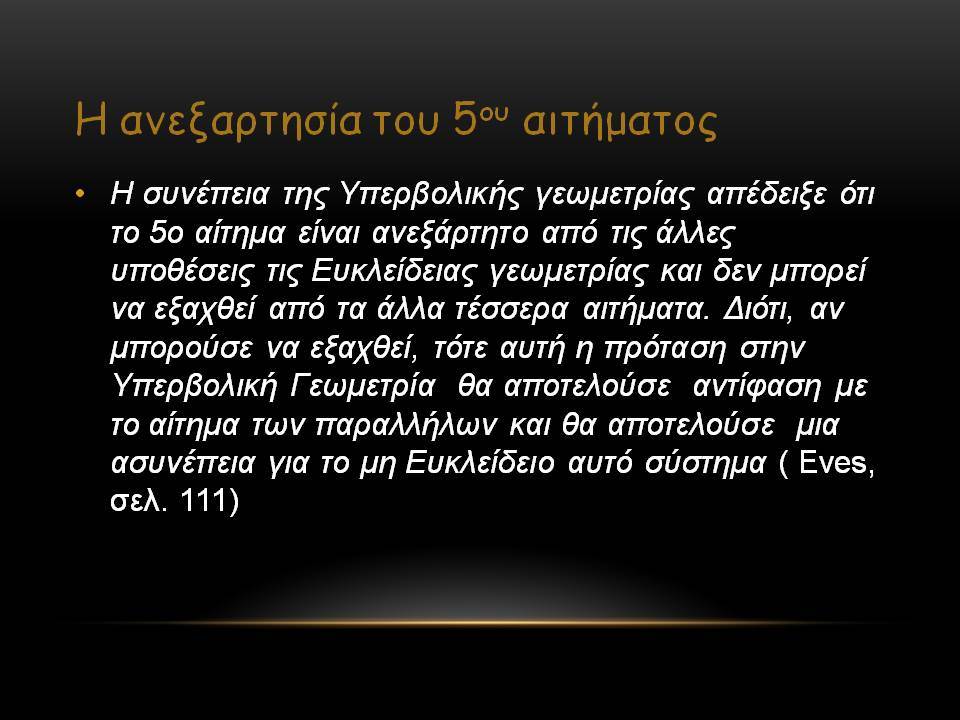 Η ανεξαρτησία του 5ου αιτήματος

• Η συνέπεια της Υπερβολικής γεωμετρίας απέδειξε ότι το 5ο αίτημα είναι ανεξάρτητο από τις άλλες υποθέσεις τις Ευκλείδειας γεωμετρίας και δεν μπορεί να εξαχθεί από τα άλλα τέσσερα αιτήματα. Διότι, αν μπορούσε να εξαχθεί, τότε αυτή η πρόταση στην Υπερβολική Γεωμετρία θα αποτελούσε αντίφαση με το αίτημα των παραλλήλων και θα αποτελούσε μια ασυνέπεια για το μη Ευκλείδειο αυτό σύστημα ( Eves, σελ. 111)